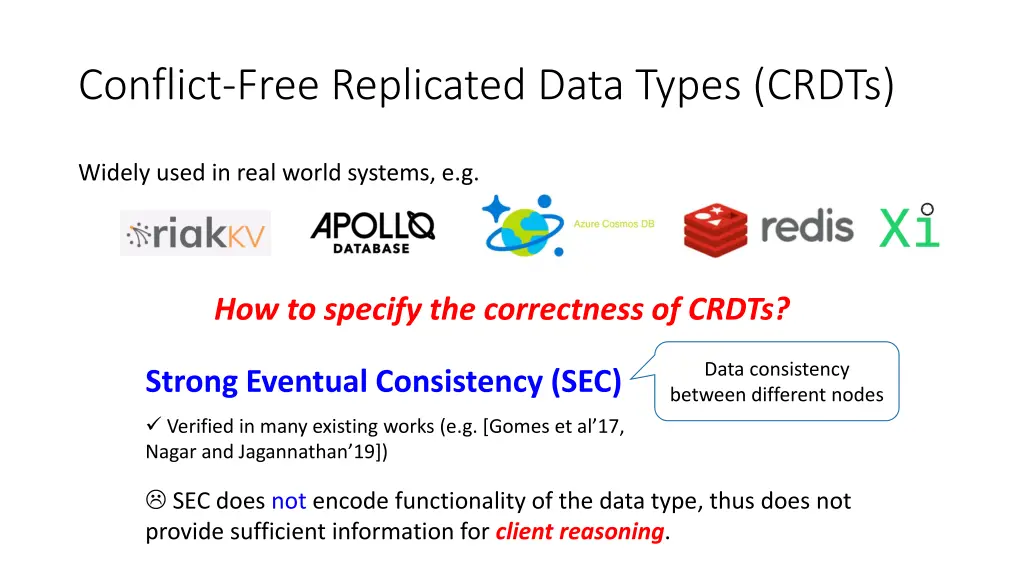 Conflict-Free Replicated Data Types (CRDTs)

Widely used in real world systems, e.g.

riakKV APOLLO DATABASE Azure Cosmos DB redis Xi

How to specify the correctness of CRDTs?

Strong Eventual Consistency (SEC)

Data consistency between different nodes

✓ Verified in many existing works (e.g. [Gomes et al'17, Nagar and Jagannathan'19])

☹ SEC does not encode functionality of the data type, thus does not provide sufficient information for client reasoning.